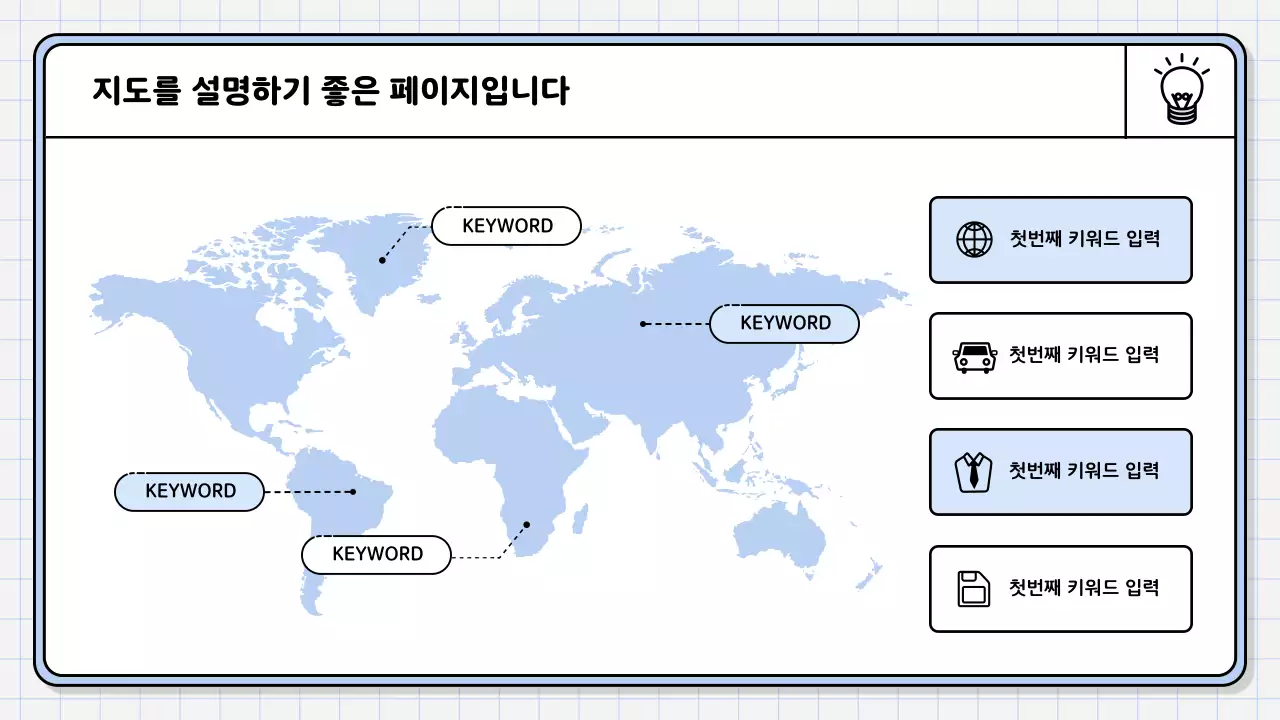 지도를 설명하기 좋은 페이지입니다

KEYWORD

KEYWORD

KEYWORD

KEYWORD

첫번째 키워드 입력

첫번째 키워드 입력

첫번째 키워드 입력

첫번째 키워드 입력